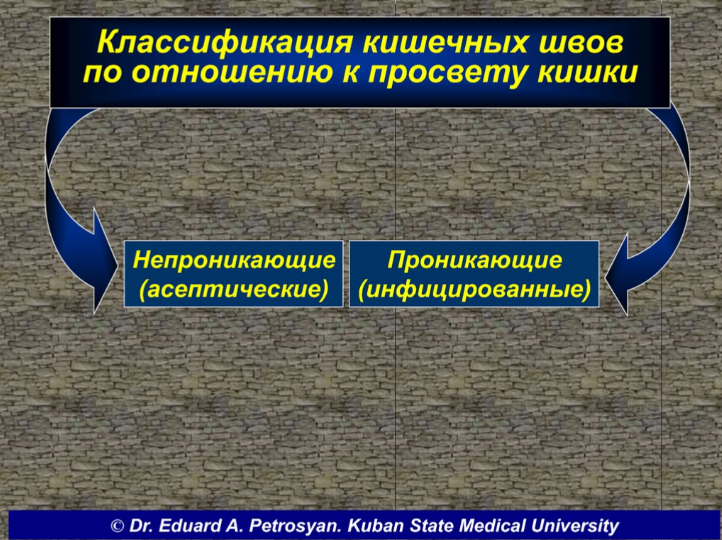 Классификация кишечных швов по отношению к просвету кишки

Непроникающие (асептические)

Проникающие (инфицированные)

© Dr. Eduard A. Petrosyan. Kuban State Medical University